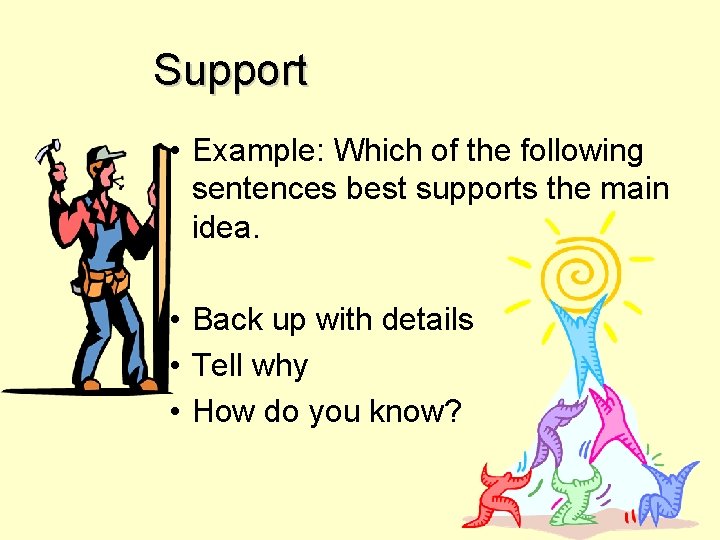 Support

• Example: Which of the following sentences best supports the main idea.

• Back up with details
• Tell why
• How do you know?